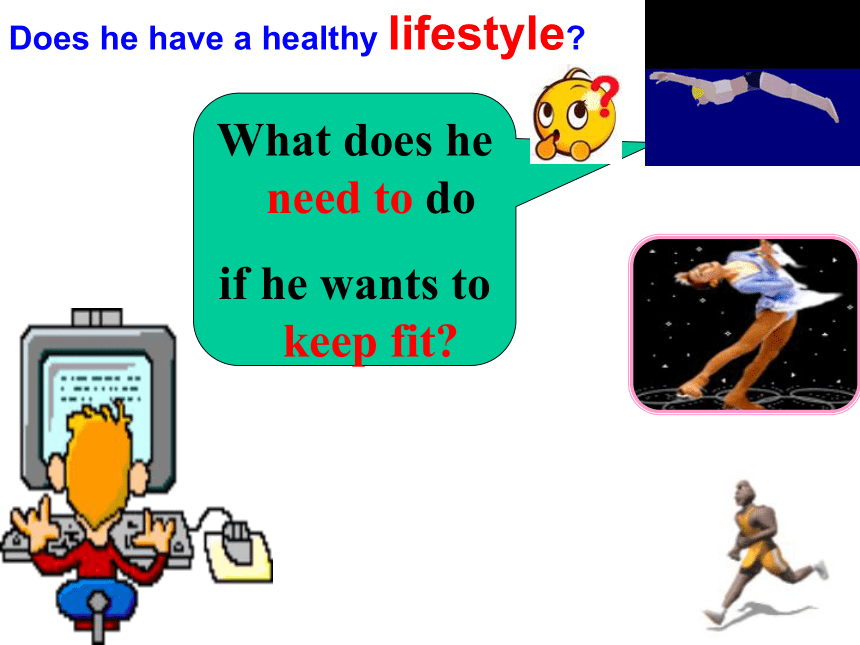 Does he have a healthy lifestyle?

What does he need to do

if he wants to keep fit?